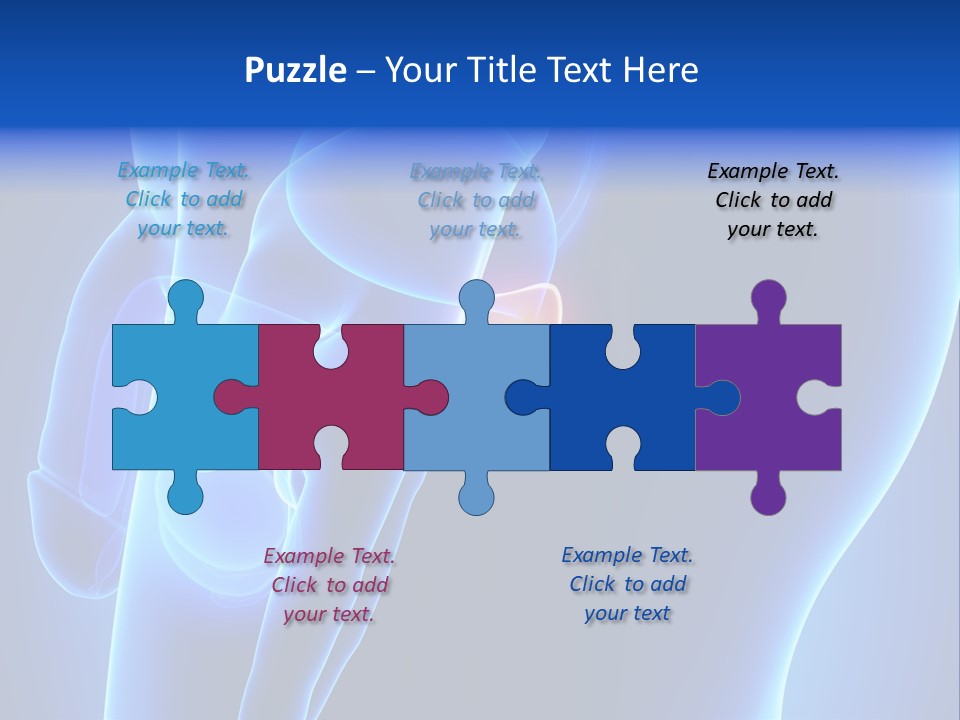 Puzzle – Your Title Text Here

Example Text. Click to add your text.

Example Text. Click to add your text.

Example Text. Click to add your text.

Example Text. Click to add your text.

Example Text. Click to add your text